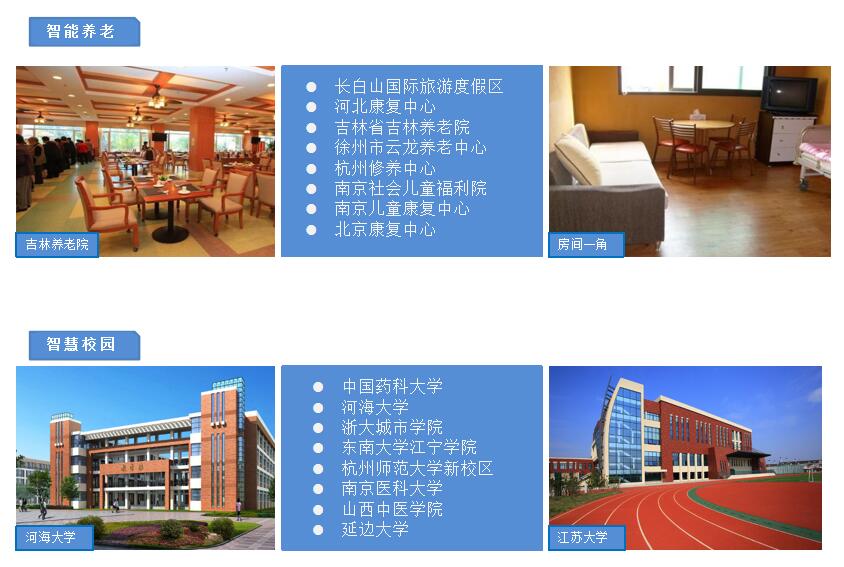 智能养老

吉林养老院

- 长白山国际旅游度假区
- 河北康复中心
- 吉林省吉林养老院
- 徐州市云龙养老中心
- 杭州修养中心
- 南京社会儿童福利院
- 南京儿童康复中心
- 北京康复中心

房间一角

智慧校园

河海大学

- 中国药科大学
- 河海大学
- 浙大城市学院
- 东南大学江宁学院
- 杭州师范大学新校区
- 南京医科大学
- 山西中医学院
- 延边大学

江苏大学